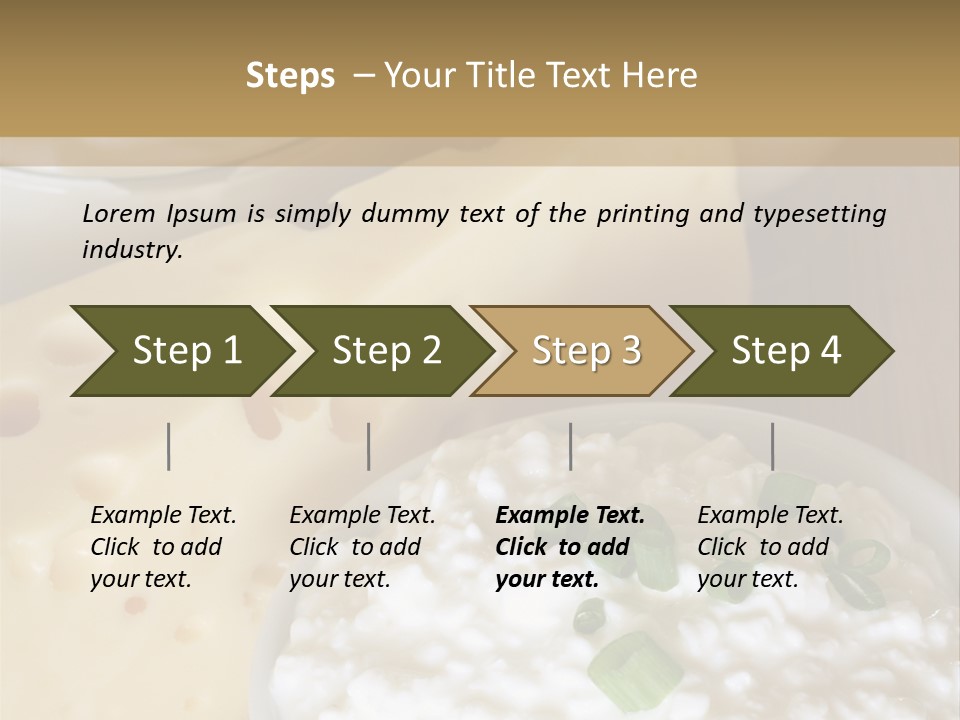 Steps – Your Title Text Here

Lorem Ipsum is simply dummy text of the printing and typesetting industry.

Step 1

Step 2

Step 3

Step 4

Example Text. Click to add your text.

Example Text. Click to add your text.

Example Text. Click to add your text.

Example Text. Click to add your text.